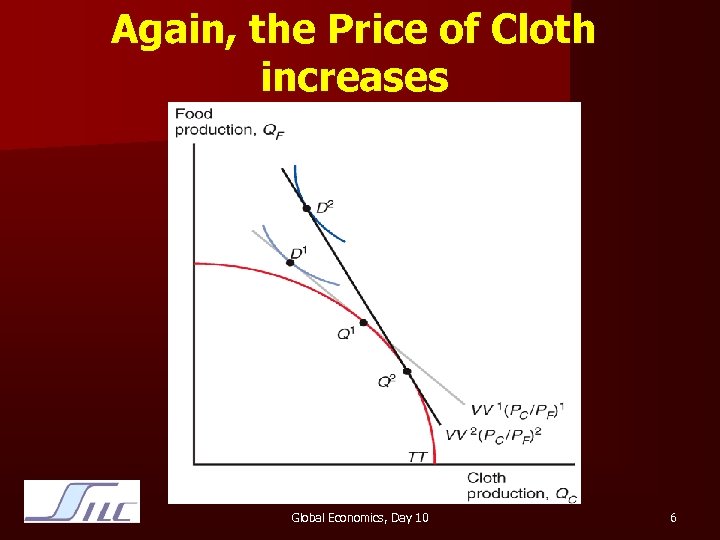 Again, the Price of Cloth increases

Food production, $Q_F$

$D^2$

$D^1$

$Q^1$

$Q^2$

$VV^1(P_C/P_F)^1$

$VV^2(P_C/P_F)^2$

$TT$

Cloth production, $Q_C$

SILC

Global Economics, Day 10

6